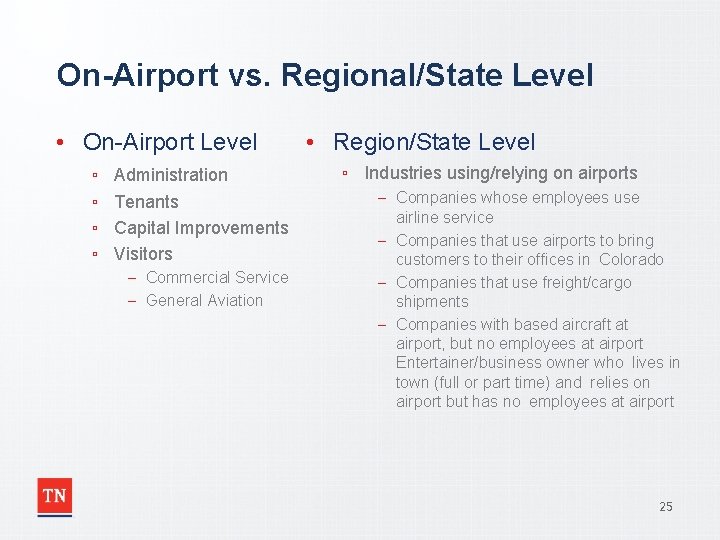 On-Airport vs. Regional/State Level

• On-Airport Level
▫ Administration
▫ Tenants
▫ Capital Improvements
▫ Visitors
– Commercial Service
– General Aviation

• Region/State Level
▫ Industries using/relying on airports
– Companies whose employees use airline service
– Companies that use airports to bring customers to their offices in Colorado
– Companies that use freight/cargo shipments
– Companies with based aircraft at airport, but no employees at airport Entertainer/business owner who lives in town (full or part time) and relies on airport but has no employees at airport

TN

25